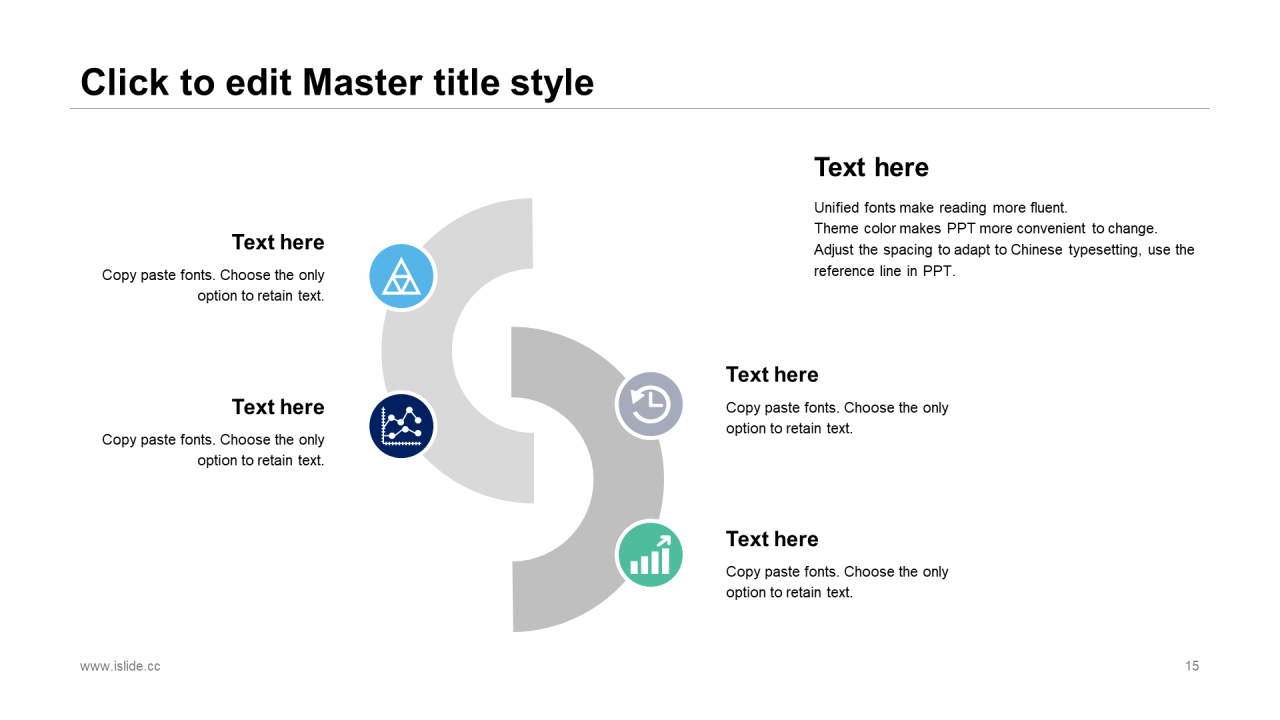 Click to edit Master title style

Text here

Unified fonts make reading more fluent.
Theme color makes PPT more convenient to change.
Adjust the spacing to adapt to Chinese typesetting, use the reference line in PPT.

Text here

Copy paste fonts. Choose the only option to retain text.

Text here

Copy paste fonts. Choose the only option to retain text.

Text here

Copy paste fonts. Choose the only option to retain text.

Text here

Copy paste fonts. Choose the only option to retain text.

www.islide.cc

15